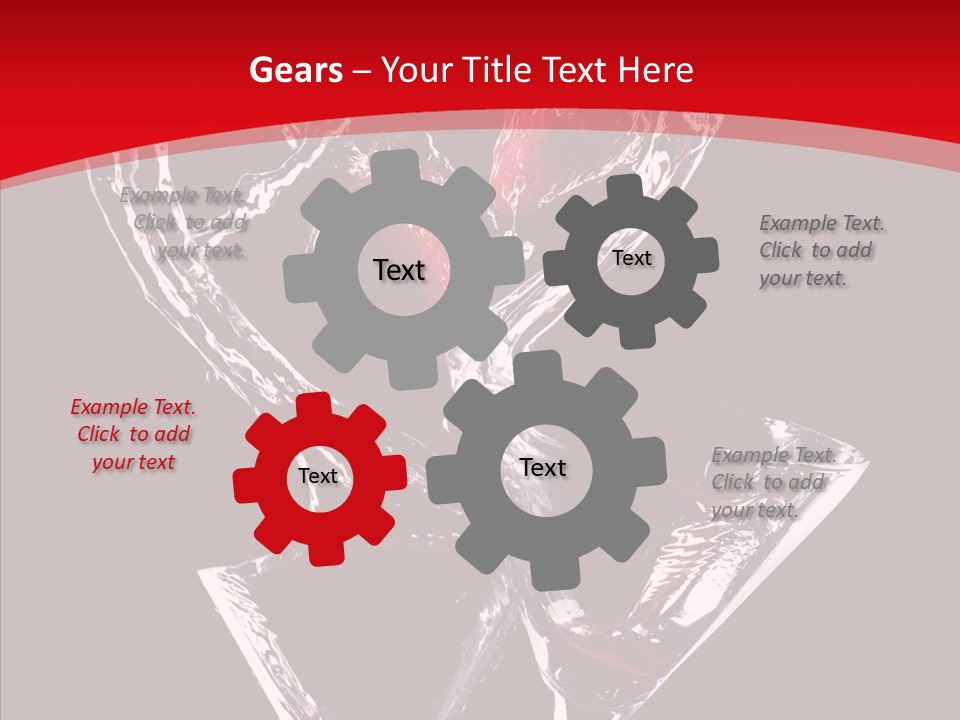 Gears – Your Title Text Here

Example Text. Click to add your text.

Text

Text

Example Text. Click to add your text.

Example Text. Click to add your text

Text

Text

Example Text. Click to add your text.